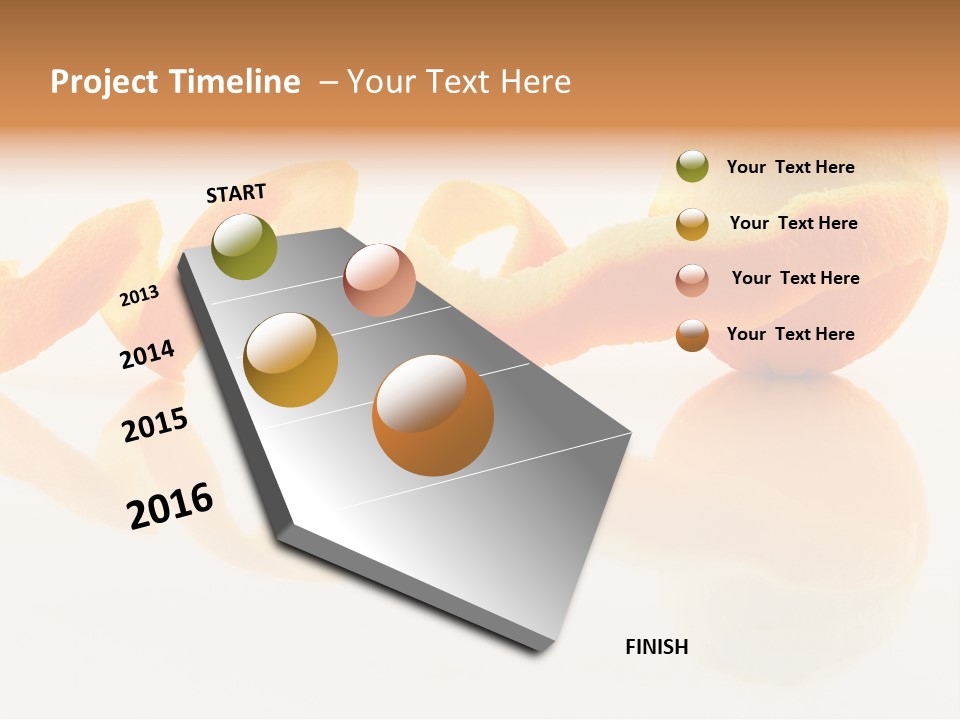 Project Timeline – Your Text Here

START

2013

2014

2015

2016

FINISH

Your Text Here

Your Text Here

Your Text Here

Your Text Here